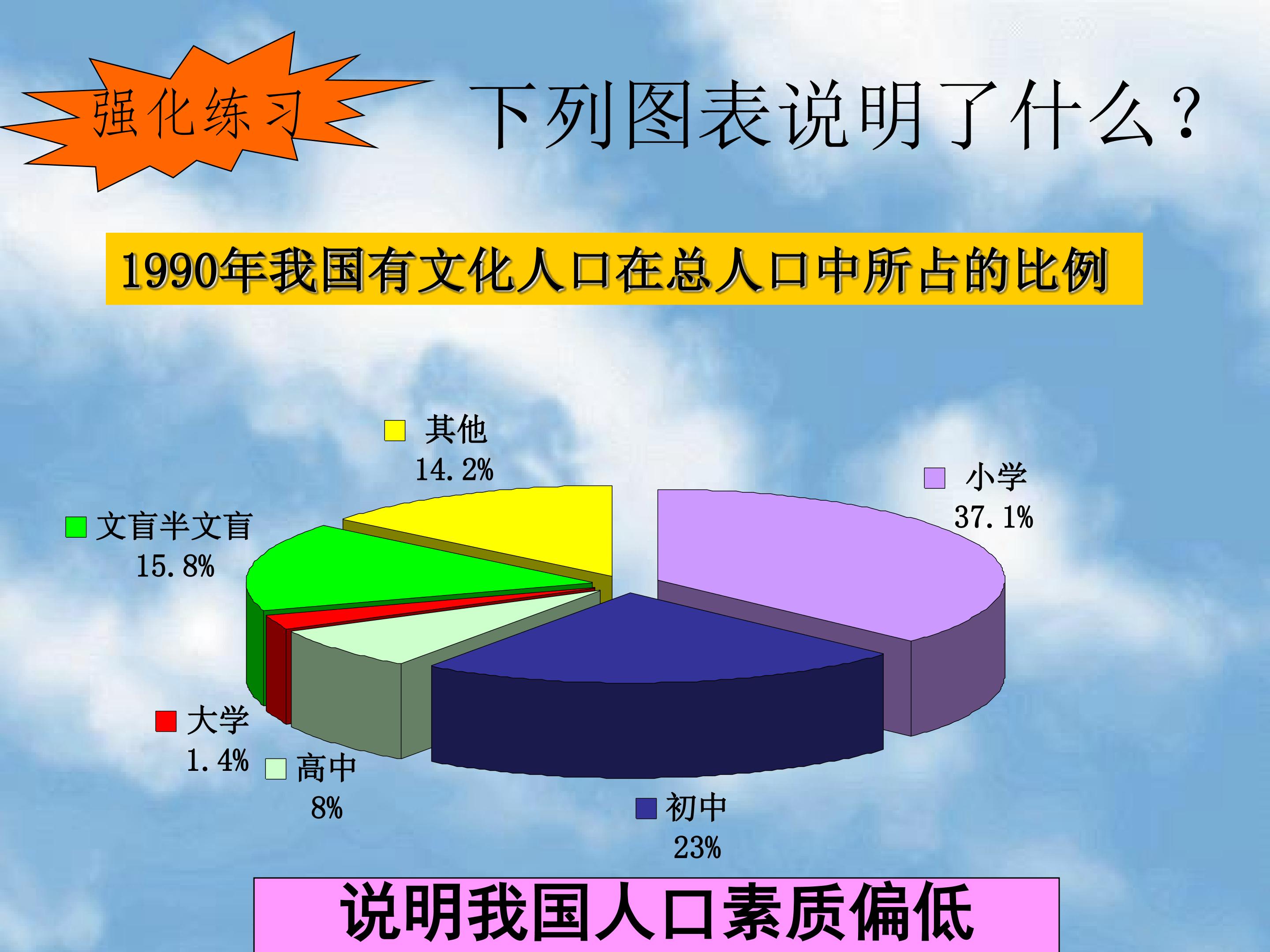 强化练习

下列图表说明了什么？

1990年我国有文化人口在总人口中所占的比例

其他
14.2%

小学
37.1%

文盲半文盲
15.8%

大学
1.4%

高中
8%

初中
23%

说明我国人口素质偏低